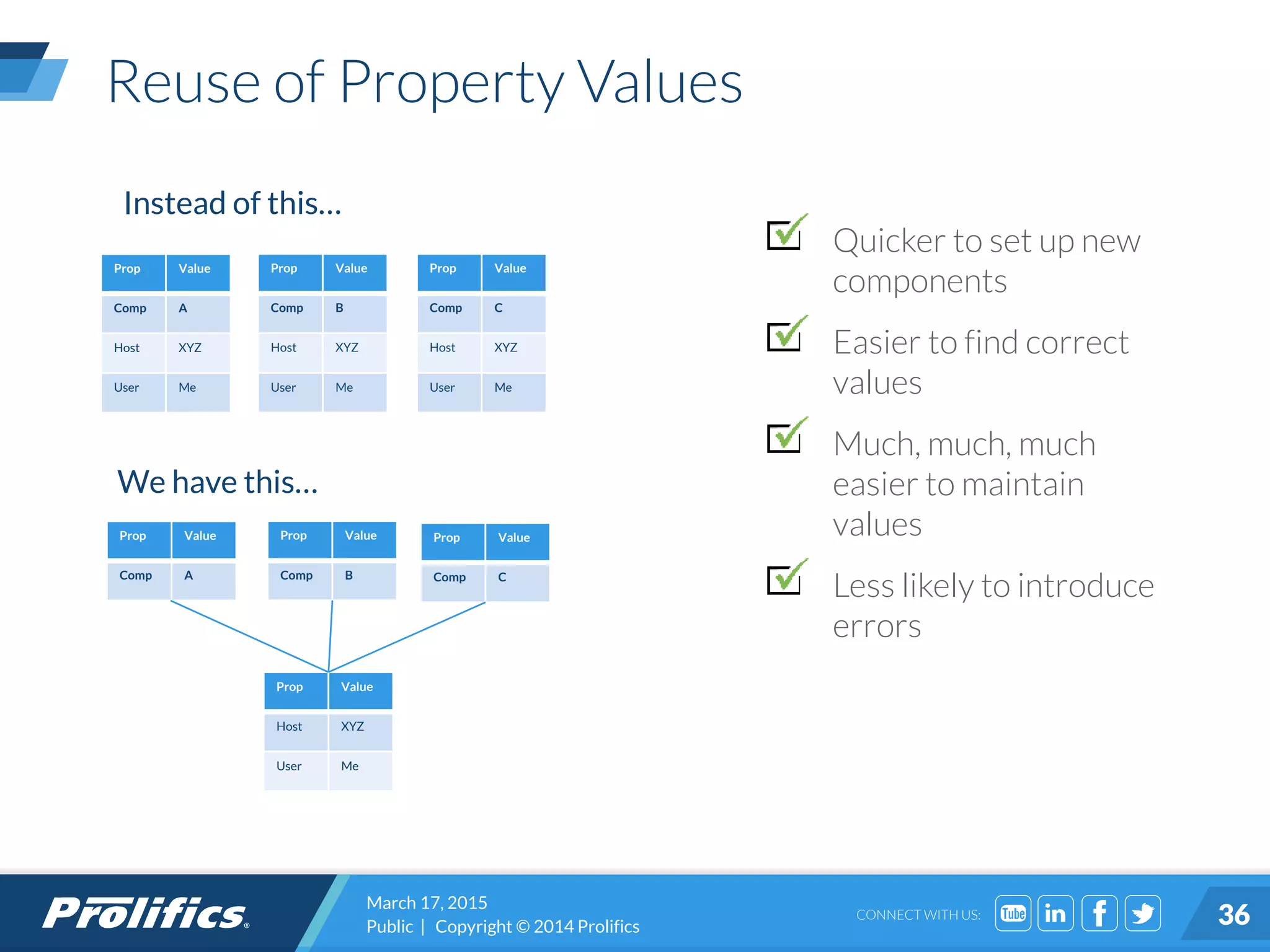 Reuse of Property Values

Instead of this…

| Prop | Value |
|---|---|
| Comp | A |
| Host | XYZ |
| User | Me |

| Prop | Value |
|---|---|
| Comp | B |
| Host | XYZ |
| User | Me |

| Prop | Value |
|---|---|
| Comp | C |
| Host | XYZ |
| User | Me |

We have this…

| Prop | Value |
|---|---|
| Comp | A |

| Prop | Value |
|---|---|
| Comp | B |

| Prop | Value |
|---|---|
| Comp | C |

| Prop | Value |
|---|---|
| Host | XYZ |
| User | Me |

Quicker to set up new components

Easier to find correct values

Much, much, much easier to maintain values

Less likely to introduce errors

Prolifics®

March 17, 2015
Public | Copyright © 2014 Prolifics

CONNECT WITH US: Tube in f

36